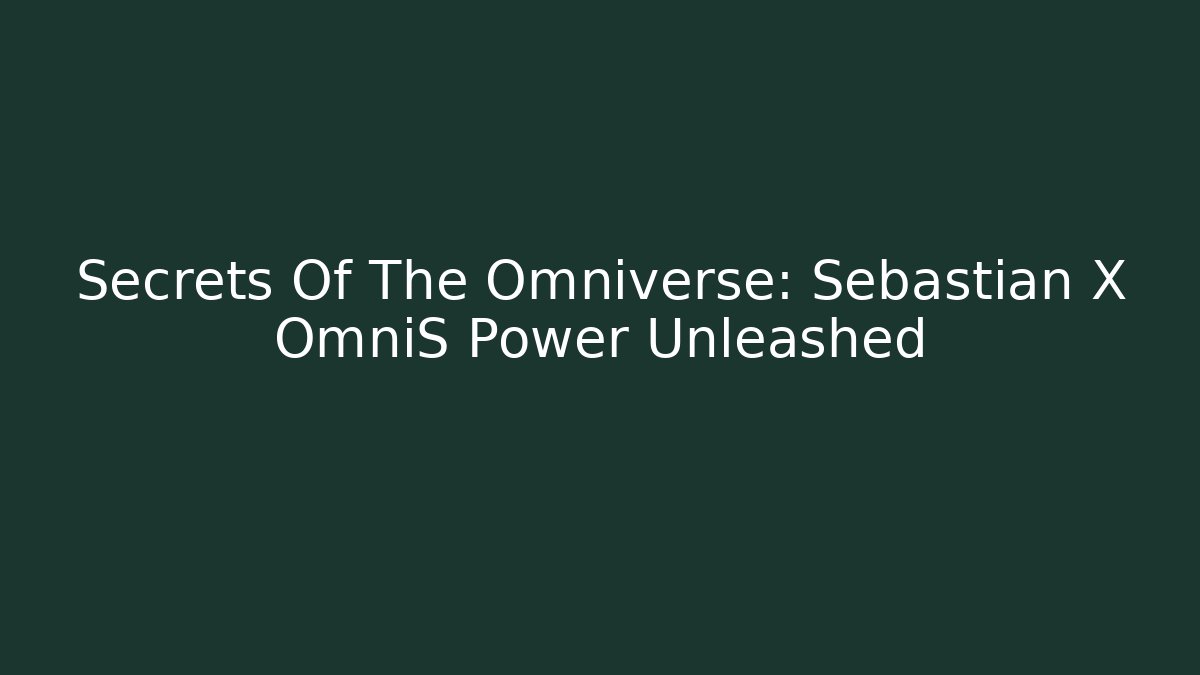 Secrets Of The Omniverse: Sebastian X OmniS Power Unleashed